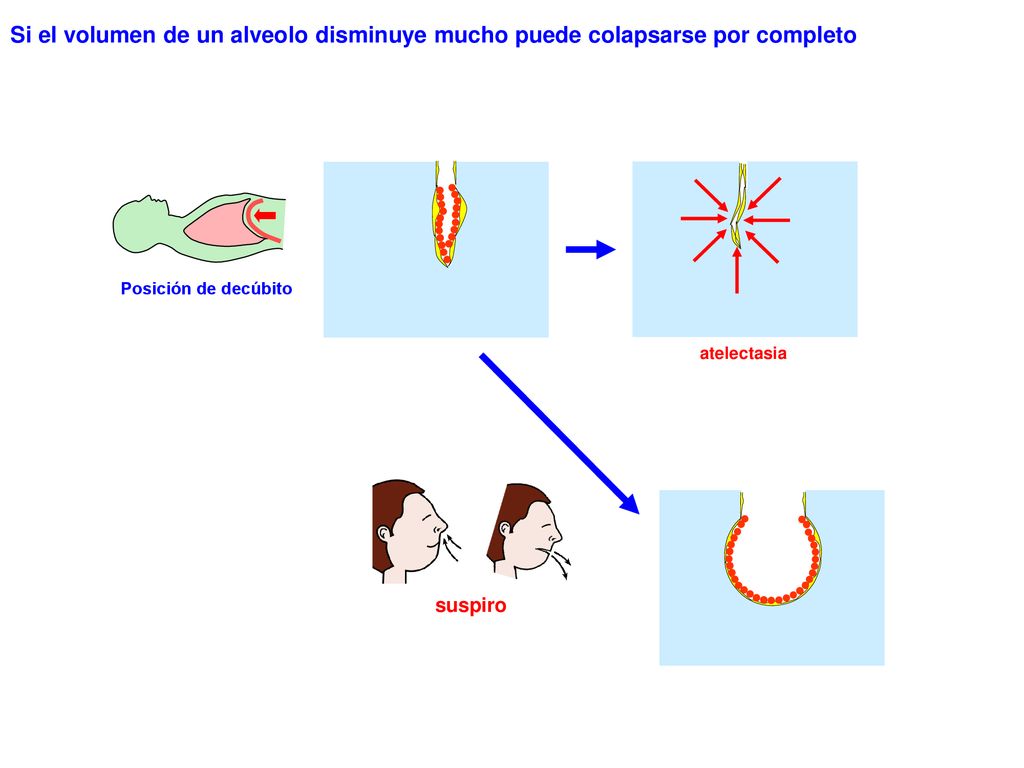 Si el volumen de un alveolo disminuye mucho puede colapsarse por completo

Posición de decúbito

atelectasia

suspiro